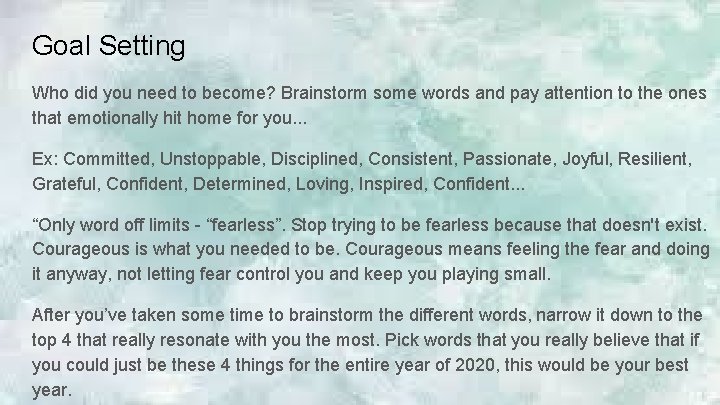 Goal Setting

Who did you need to become? Brainstorm some words and pay attention to the ones that emotionally hit home for you...

Ex: Committed, Unstoppable, Disciplined, Consistent, Passionate, Joyful, Resilient, Grateful, Confident, Determined, Loving, Inspired, Confident...

“Only word off limits - “fearless”. Stop trying to be fearless because that doesn't exist. Courageous is what you needed to be. Courageous means feeling the fear and doing it anyway, not letting fear control you and keep you playing small.

After you’ve taken some time to brainstorm the different words, narrow it down to the top 4 that really resonate with you the most. Pick words that you really believe that if you could just be these 4 things for the entire year of 2020, this would be your best year.